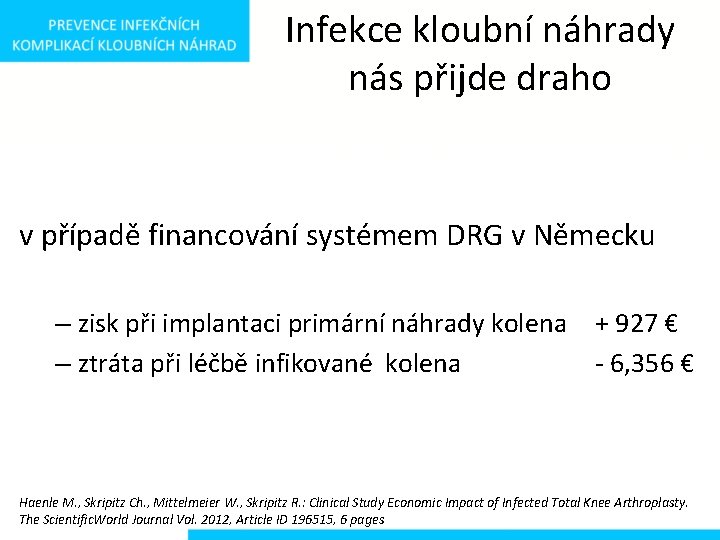 PREVENCE INFEKČNÍCH KOMPLIKACÍ KLOUBNÍCH NÁHRAD

Infekce kloubní náhrady nás přijde draho

v případě financování systémem DRG v Německu

– zisk při implantaci primární náhrady kolena + 927 €
– ztráta při léčbě infikované kolena - 6,356 €

Haenle M., Skripitz Ch., Mittelmeier W., Skripitz R.: Clinical Study Economic Impact of Infected Total Knee Arthroplasty. The ScientificWorld Journal Vol. 2012, Article ID 196515, 6 pages